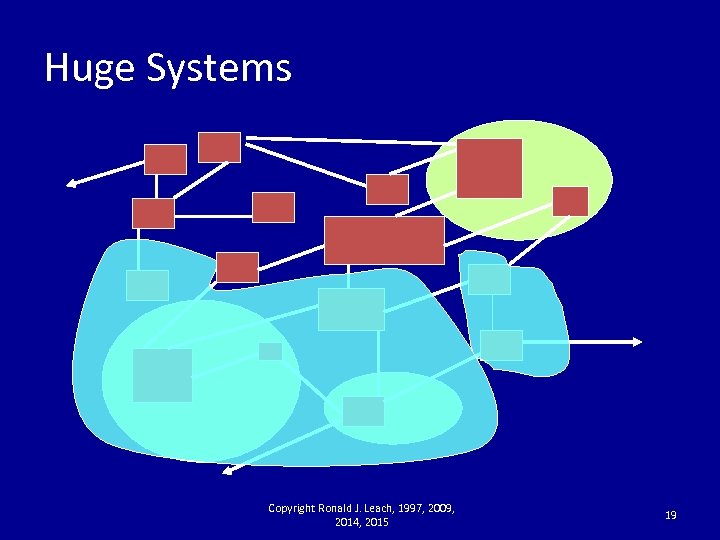 Huge Systems

Copyright Ronald J. Leach, 1997, 2009, 2014, 2015

19